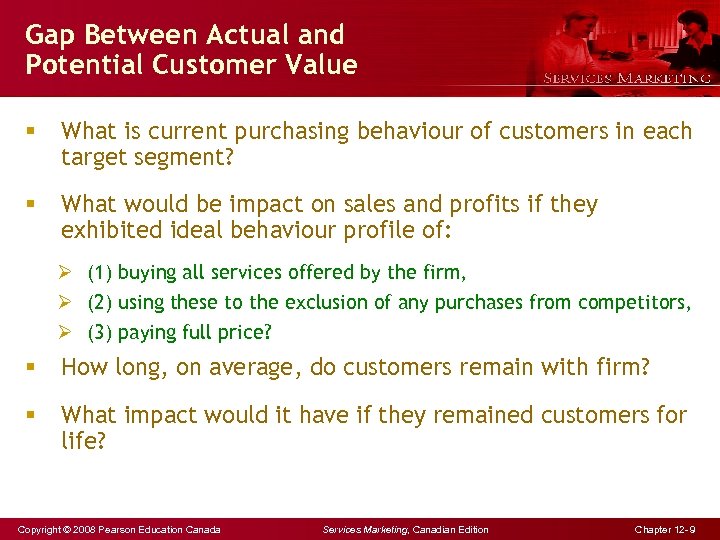 Gap Between Actual and Potential Customer Value

SERVICES MARKETING

▪ What is current purchasing behaviour of customers in each target segment?

▪ What would be impact on sales and profits if they exhibited ideal behaviour profile of:

➢ (1) buying all services offered by the firm,

➢ (2) using these to the exclusion of any purchases from competitors,

➢ (3) paying full price?

▪ How long, on average, do customers remain with firm?

▪ What impact would it have if they remained customers for life?

Copyright © 2008 Pearson Education Canada Services Marketing, Canadian Edition Chapter 12-9